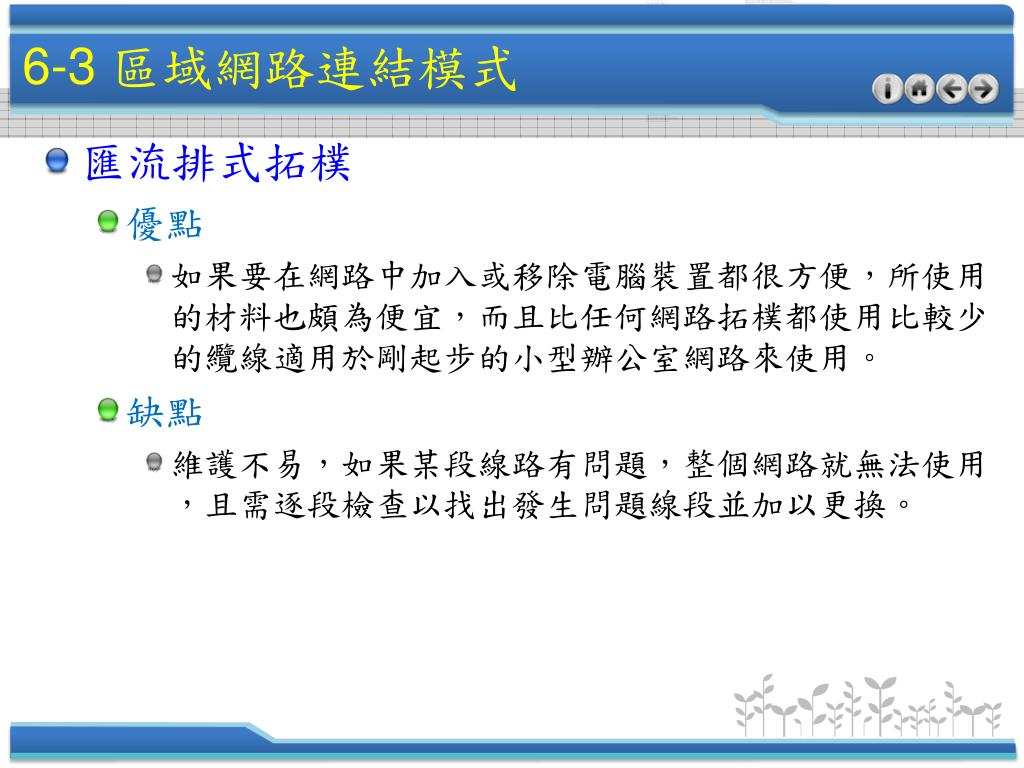 6-3 區域網路連結模式

匯流排式拓樸

優點

如果要在網路中加入或移除電腦裝置都很方便，所使用的材料也頗為便宜，而且比任何網路拓樸都使用比較少的纜線適用於剛起步的小型辦公室網路來使用。

缺點

維護不易，如果某段線路有問題，整個網路就無法使用，且需逐段檢查以找出發生問題線段並加以更換。